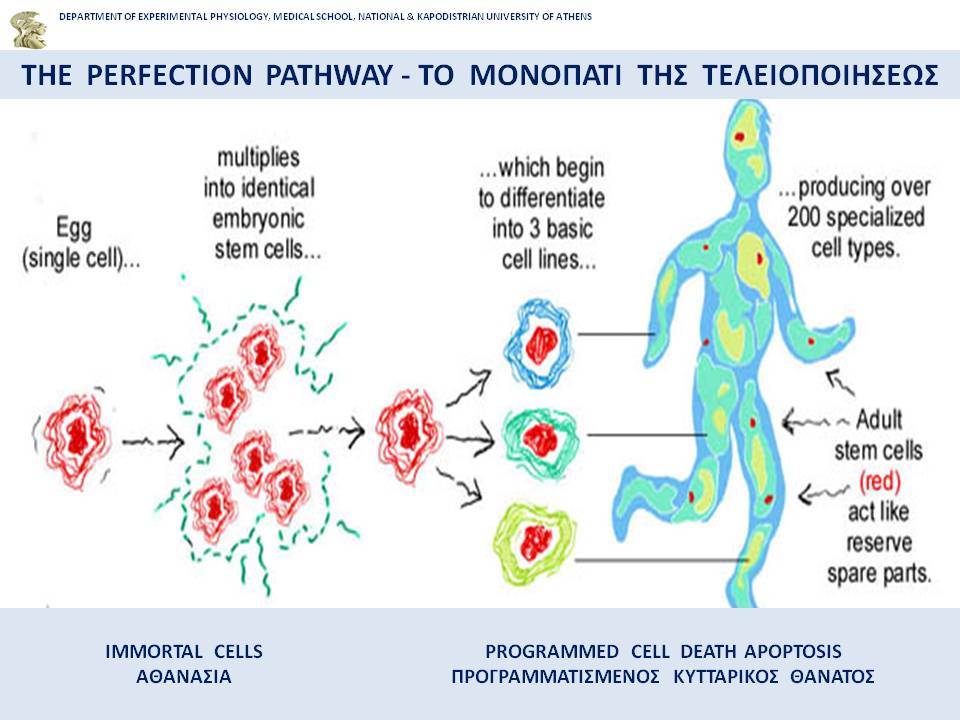 DEPARTMENT OF EXPERIMENTAL PHYSIOLOGY, MEDICAL SCHOOL, NATIONAL & KAPODISTRIAN UNIVERSITY OF ATHENS

THE PERFECTION PATHWAY - ΤΟ ΜΟΝΟΠΑΤΙ ΤΗΣ ΤΕΛΕΙΟΠΟΙΗΣΕΩΣ

Egg (single cell)...

multiplies into identical embryonic stem cells...

...which begin to differentiate into 3 basic cell lines...

...producing over 200 specialized cell types.

Adult stem cells (red) act like reserve spare parts.

IMMORTAL CELLS
ΑΘΑΝΑΣΙΑ

PROGRAMMED CELL DEATH APOPTOSIS
ΠΡΟΓΡΑΜΜΑΤΙΣΜΕΝΟΣ ΚΥΤΤΑΡΙΚΟΣ ΘΑΝΑΤΟΣ